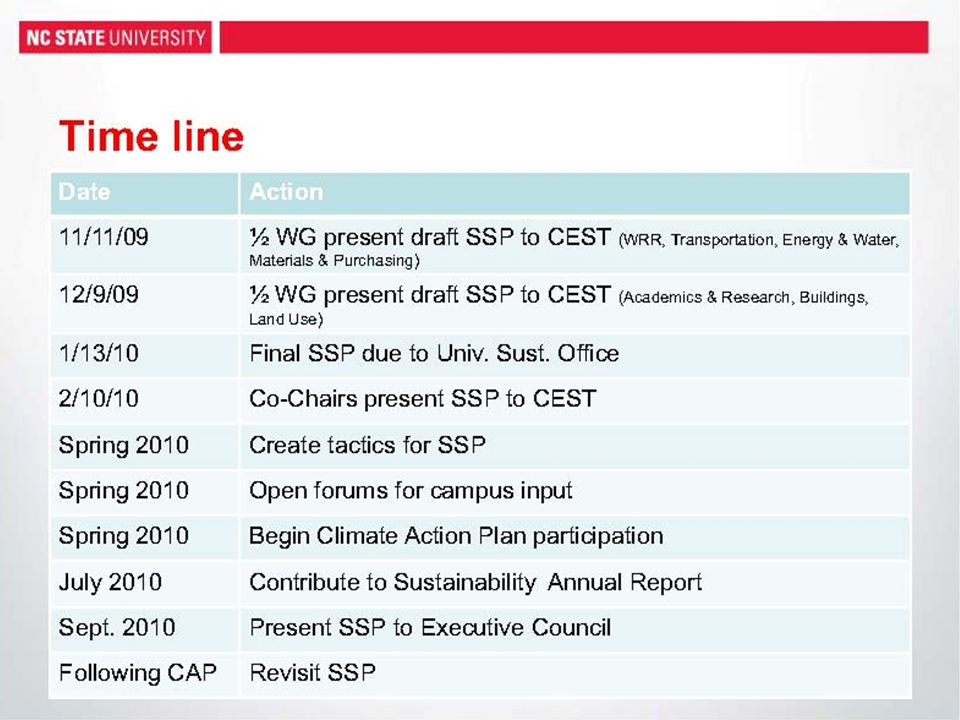 NC STATE UNIVERSITY

Time line

| Date | Action |
|---|---|
| 11/11/09 | ½ WG present draft SSP to CEST (WRR, Transportation, Energy & Water, Materials & Purchasing) |
| 12/9/09 | ½ WG present draft SSP to CEST (Academics & Research, Buildings, Land Use) |
| 1/13/10 | Final SSP due to Univ. Sust. Office |
| 2/10/10 | Co-Chairs present SSP to CEST |
| Spring 2010 | Create tactics for SSP |
| Spring 2010 | Open forums for campus input |
| Spring 2010 | Begin Climate Action Plan participation |
| July 2010 | Contribute to Sustainability Annual Report |
| Sept. 2010 | Present SSP to Executive Council |
| Following CAP | Revisit SSP |